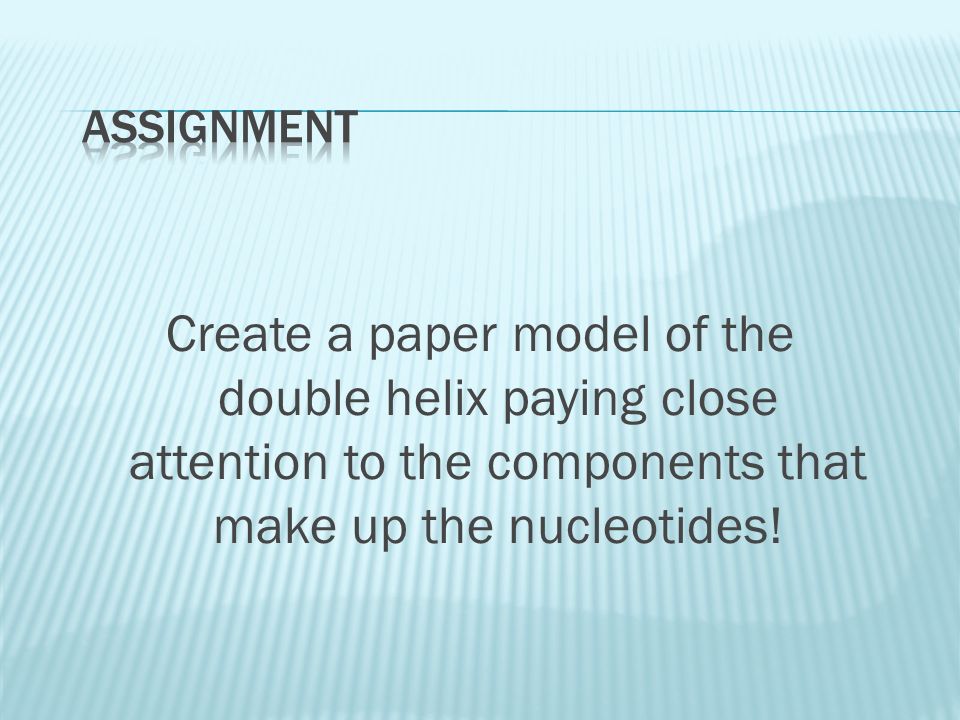 ASSIGNMENT

Create a paper model of the double helix paying close attention to the components that make up the nucleotides!